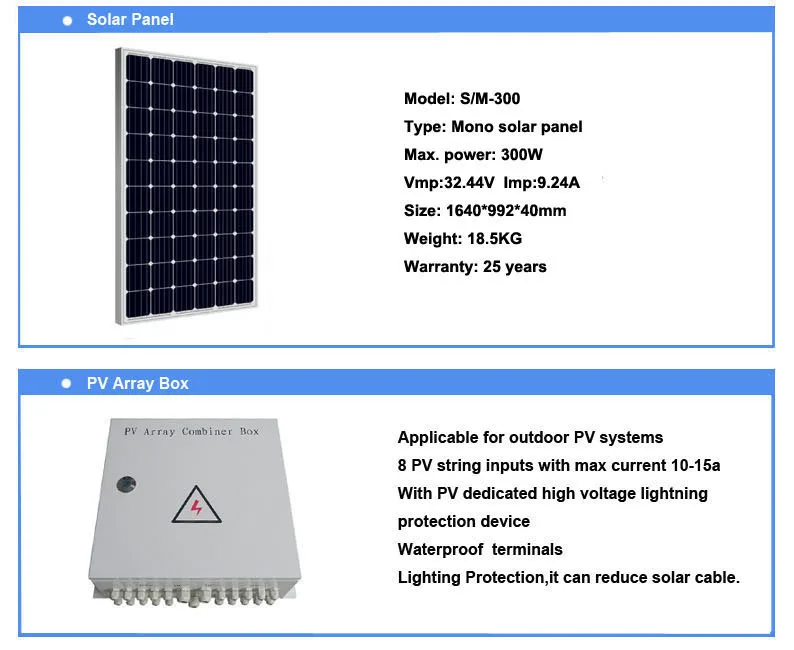 Solar Panel

Model: S/M-300
Type: Mono solar panel
Max. power: 300W
Vmp:32.44V Imp:9.24A
Size: 1640*992*40mm
Weight: 18.5KG
Warranty: 25 years

PV Array Box

PV Array Combiner Box

Applicable for outdoor PV systems
8 PV string inputs with max current 10-15a
With PV dedicated high voltage lightning protection device
Waterproof terminals
Lighting Protection,it can reduce solar cable.